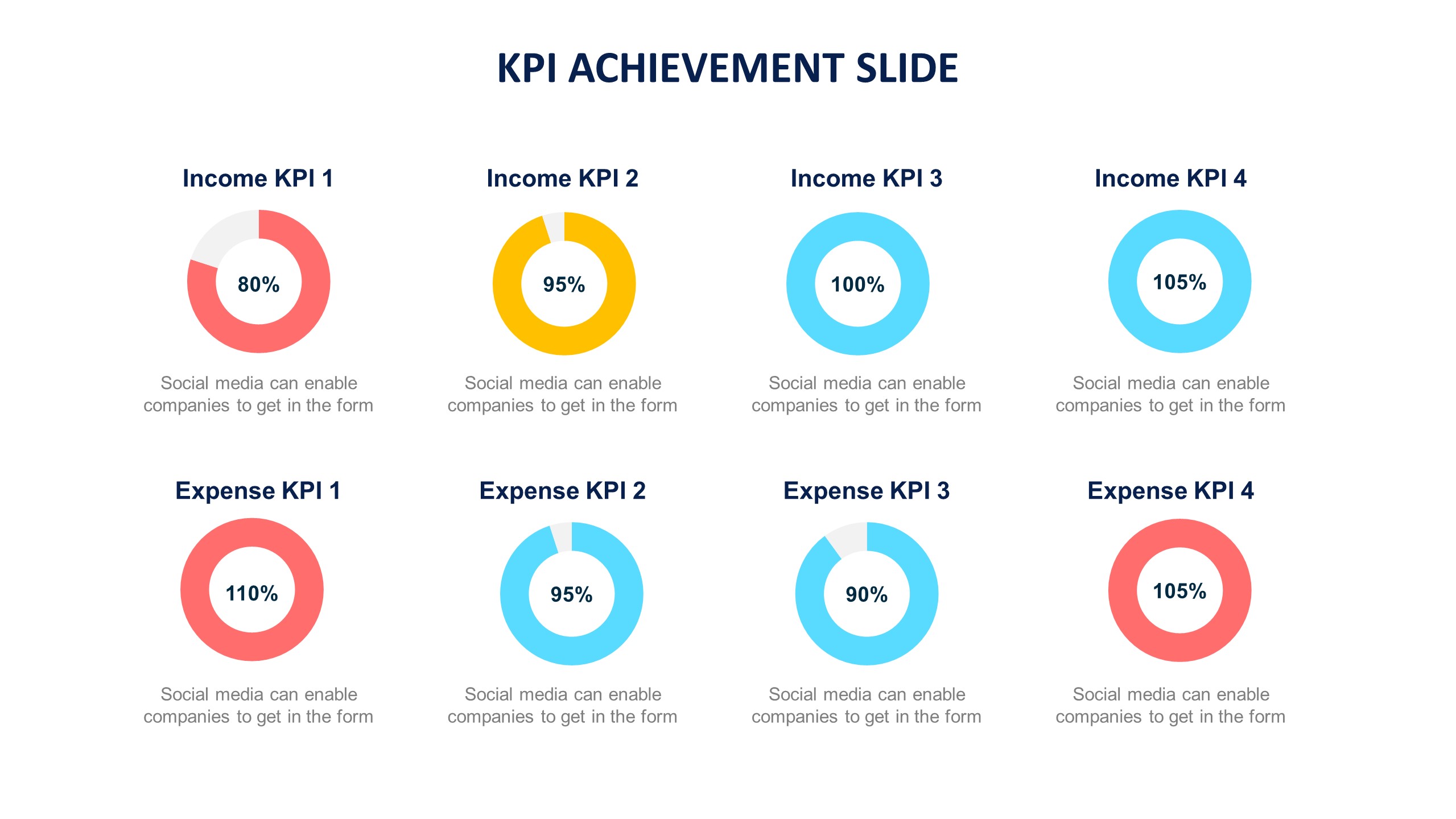 KPI ACHIEVEMENT SLIDE

Income KPI 1

80%

Social media can enable companies to get in the form

Income KPI 2

95%

Social media can enable companies to get in the form

Income KPI 3

100%

Social media can enable companies to get in the form

Income KPI 4

105%

Social media can enable companies to get in the form

Expense KPI 1

110%

Social media can enable companies to get in the form

Expense KPI 2

95%

Social media can enable companies to get in the form

Expense KPI 3

90%

Social media can enable companies to get in the form

Expense KPI 4

105%

Social media can enable companies to get in the form